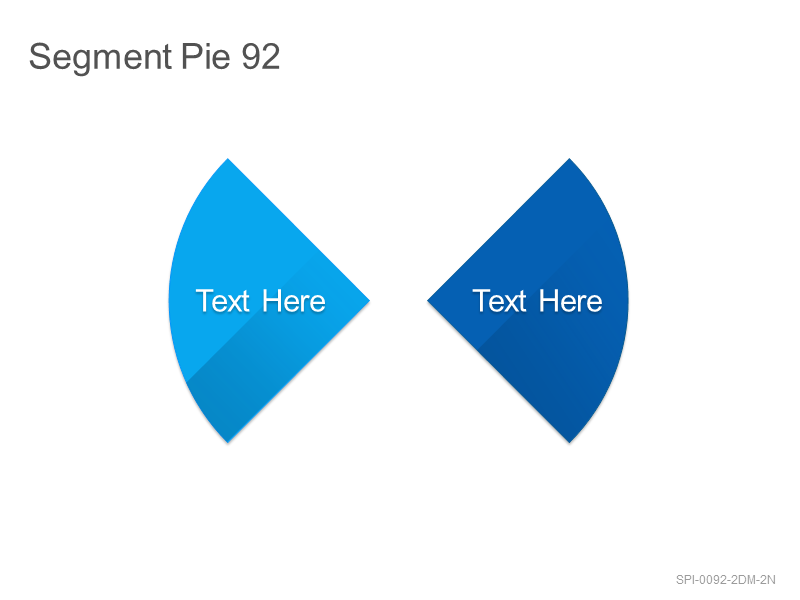 Segment Pie 92

Text Here

Text Here

SPI-0092-2DM-2N